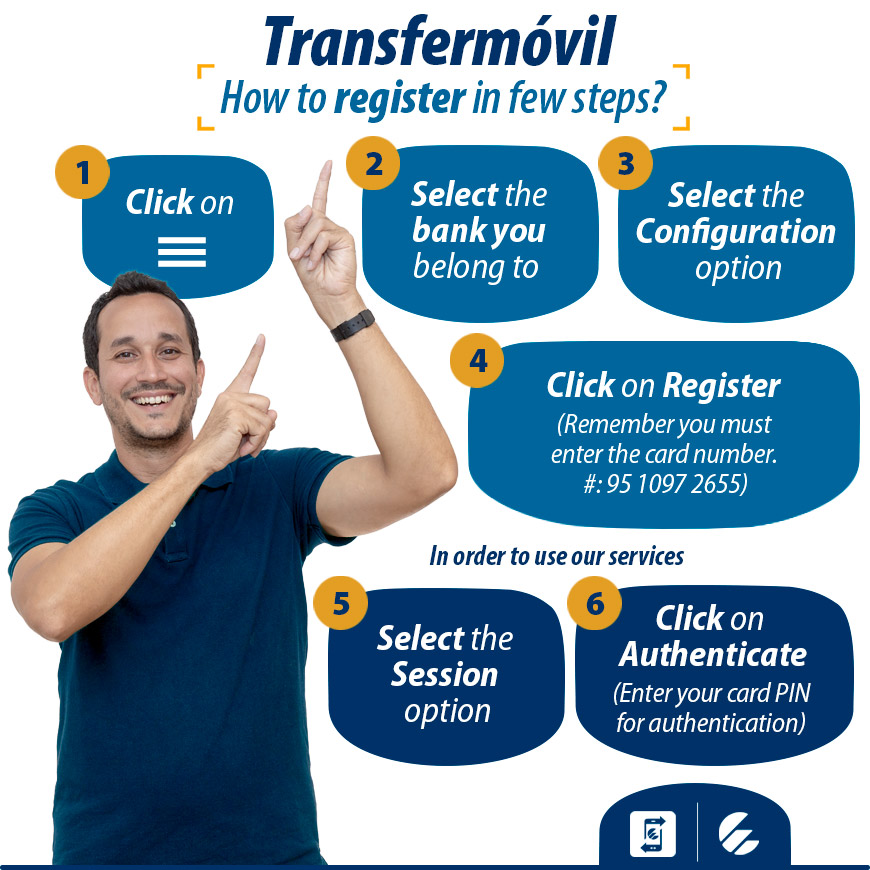 Transfermóvil

How to register in few steps?

1 Click on

2 Select the bank you belong to

3 Select the Configuration option

4 Click on Register (Remember you must enter the card number. #: 95 1097 2655)

In order to use our services

5 Select the Session option

6 Click on Authenticate (Enter your card PIN for authentication)